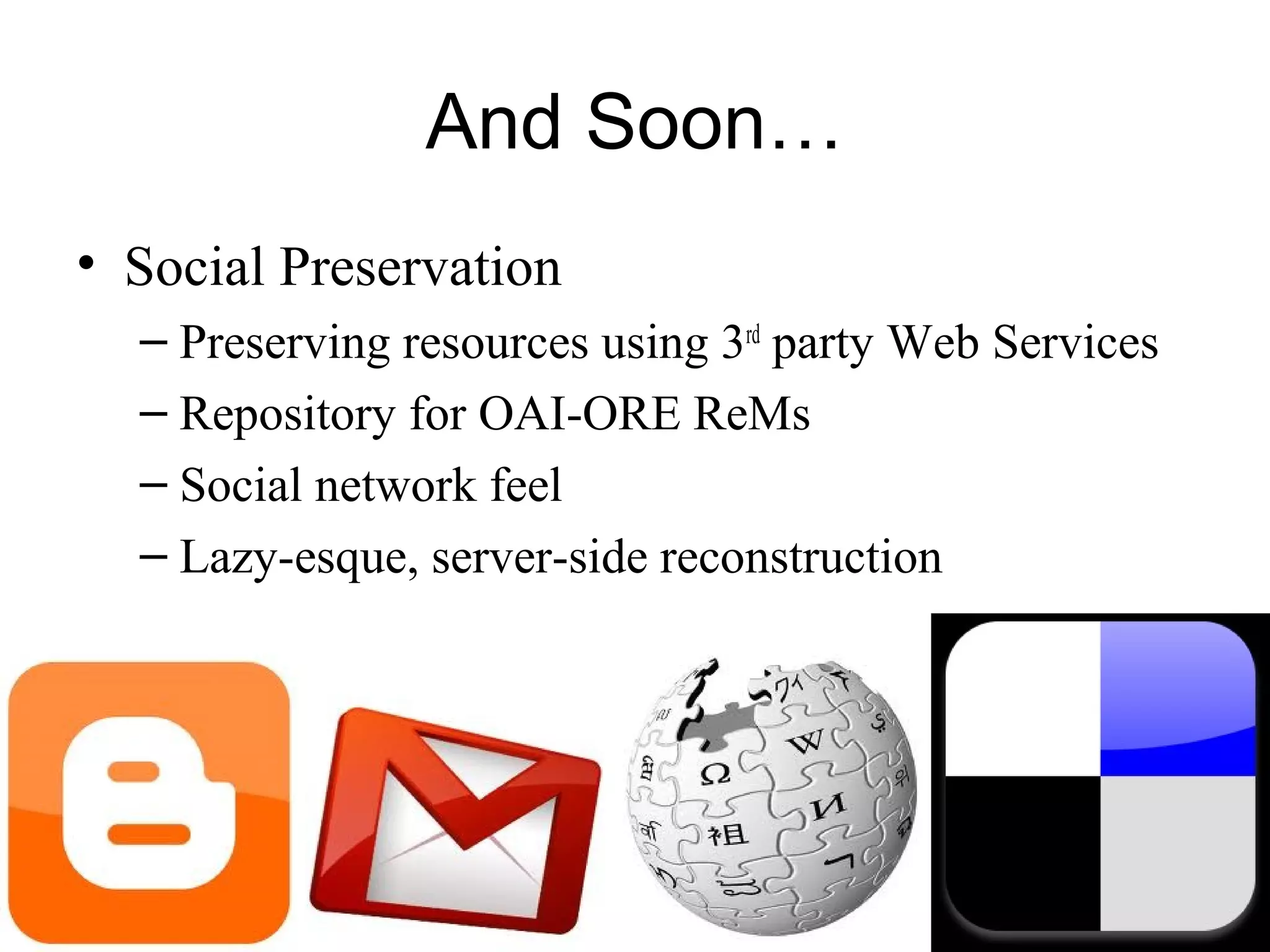 And Soon…

• Social Preservation
– Preserving resources using 3rd party Web Services
– Repository for OAI-ORE ReMs
– Social network feel
– Lazy-esque, server-side reconstruction